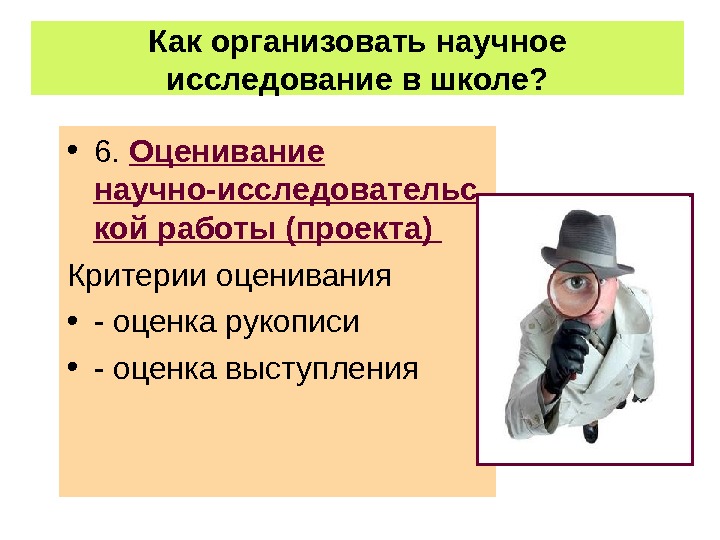 Как организовать научное исследование в школе?

• 6. Оценивание научно-исследовательской работы (проекта)

Критерии оценивания

• - оценка рукописи

• - оценка выступления